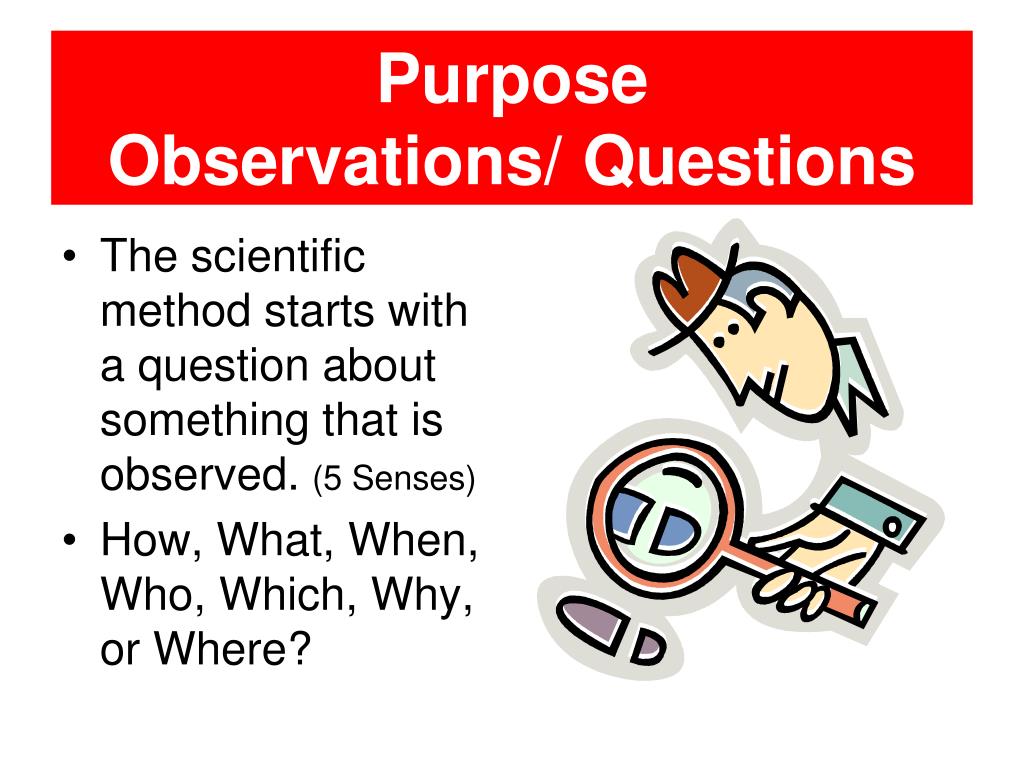 Purpose
Observations/ Questions

• The scientific method starts with a question about something that is observed. (5 Senses)
• How, What, When, Who, Which, Why, or Where?